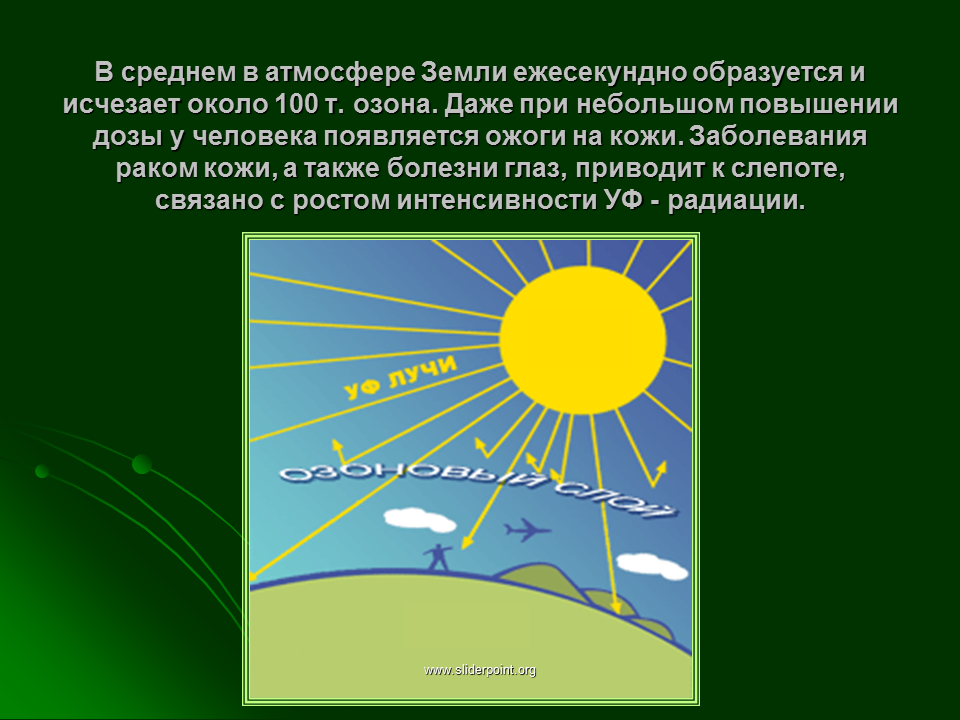 В среднем в атмосфере Земли ежесекундно образуется и исчезает около 100 т. озона. Даже при небольшом повышении дозы у человека появляется ожоги на кожи. Заболевания раком кожи, а также болезни глаз, приводит к слепоте, связано с ростом интенсивности УФ - радиации.

УФ ЛУЧИ

ОЗОНОВЫЙ СЛОЙ

www.sliderpoint.org